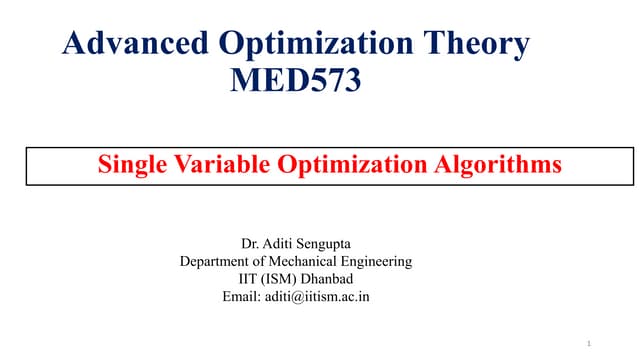 Advanced Optimization Theory
MED573

Single Variable Optimization Algorithms

Dr. Aditi Sengupta
Department of Mechanical Engineering
IIT (ISM) Dhanbad
Email: aditi@iitism.ac.in

1